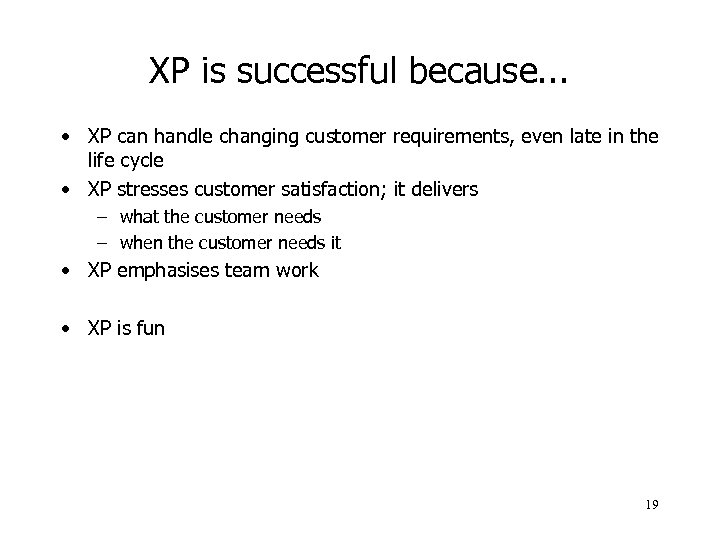 XP is successful because...

• XP can handle changing customer requirements, even late in the life cycle
• XP stresses customer satisfaction; it delivers
– what the customer needs
– when the customer needs it
• XP emphasises team work

• XP is fun

19